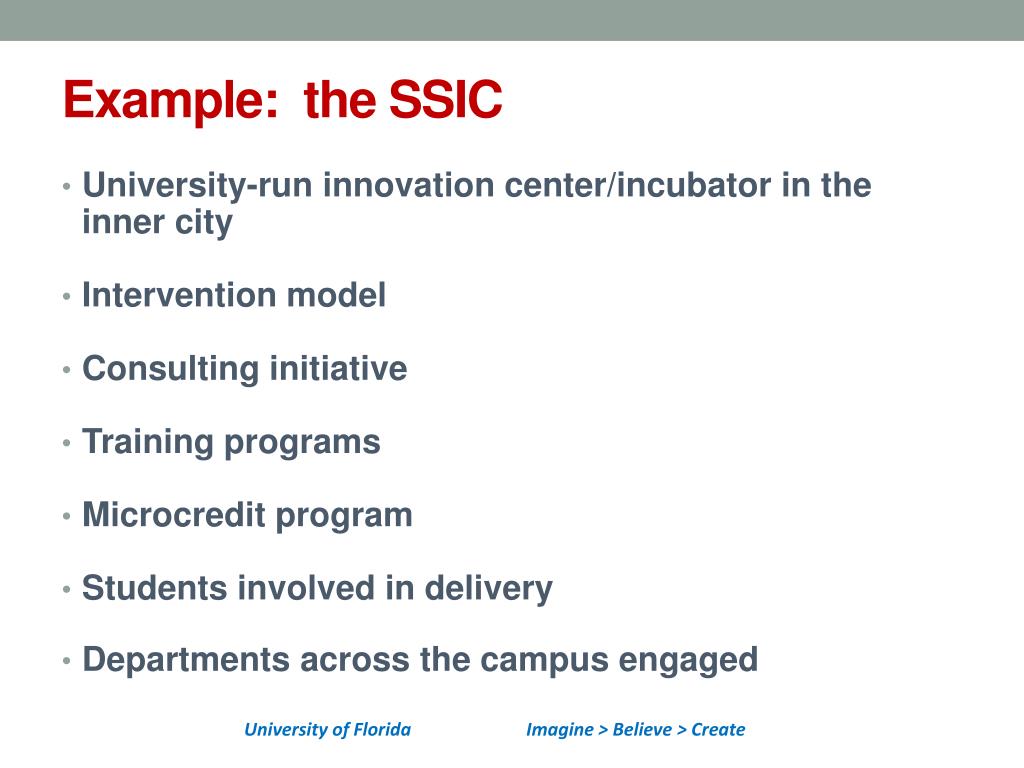 Example: the SSIC

• University-run innovation center/incubator in the inner city

• Intervention model

• Consulting initiative

• Training programs

• Microcredit program

• Students involved in delivery

• Departments across the campus engaged

University of Florida Imagine > Believe > Create